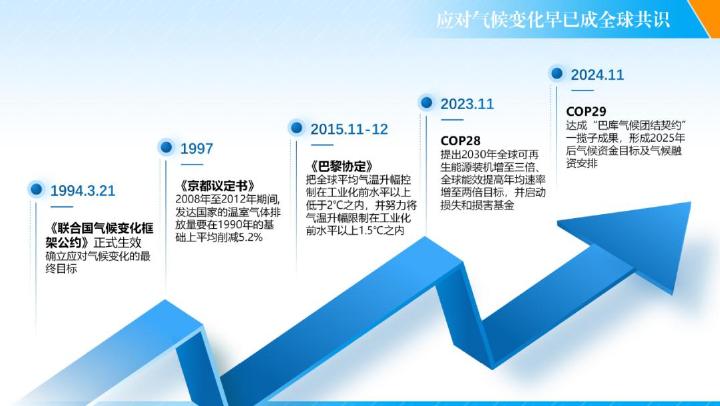 应对气候变化早已成全球共识

1994.3.21

《联合国气候变化框架公约》正式生效
确立应对气候变化的最终目标

1997

《京都议定书》
2008年至2012年期间，发达国家的温室气体排放量要在1990年的基础上平均削减5.2%

2015.11-12

《巴黎协定》
把全球平均气温升幅控制在工业化前水平以上低于2°C之内，并努力将气温升幅限制在工业化前水平以上1.5°C之内

2023.11

COP28
提出2030年全球可再生能源装机增至三倍、全球能效提高年均速率增至两倍目标，并启动损失和损害基金

2024.11

COP29
达成“巴库气候团结契约”一揽子成果，形成2025年后气候资金目标及气候融资安排